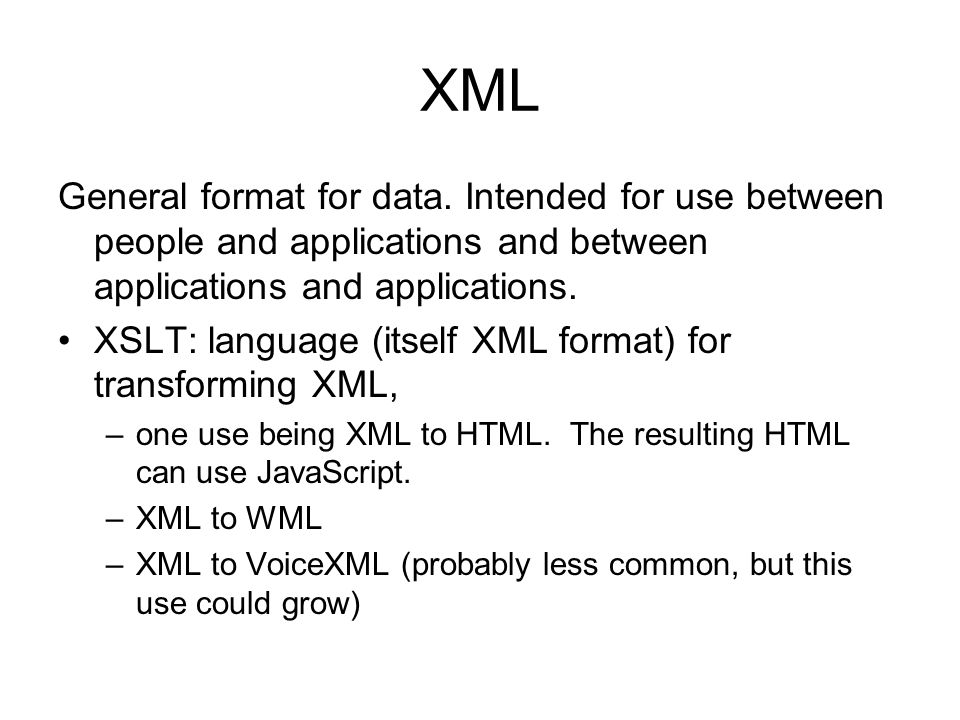 XML

General format for data. Intended for use between people and applications and between applications and applications.

• XSLT: language (itself XML format) for transforming XML,
 – one use being XML to HTML. The resulting HTML can use JavaScript.
 – XML to WML
 – XML to VoiceXML (probably less common, but this use could grow)